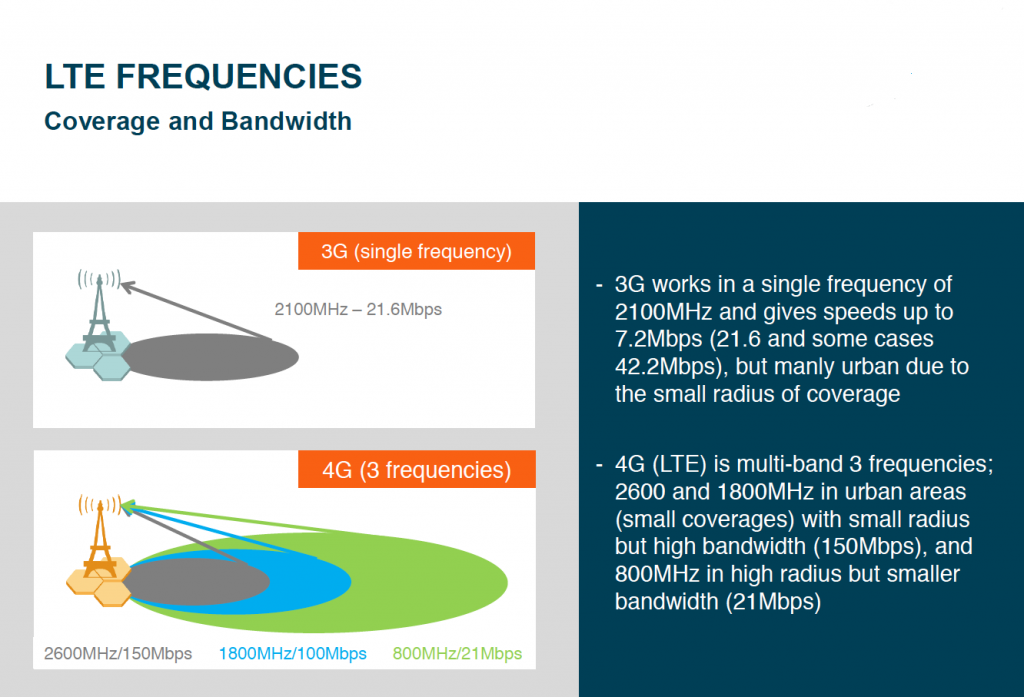 LTE FREQUENCIES
Coverage and Bandwidth

3G (single frequency)

2100MHz – 21.6Mbps

4G (3 frequencies)

2600MHz/150Mbps 1800MHz/100Mbps 800MHz/21Mbps

- 3G works in a single frequency of 2100MHz and gives speeds up to 7.2Mbps (21.6 and some cases 42.2Mbps), but manly urban due to the small radius of coverage

- 4G (LTE) is multi-band 3 frequencies; 2600 and 1800MHz in urban areas (small coverages) with small radius but high bandwidth (150Mbps), and 800MHz in high radius but smaller bandwidth (21Mbps)